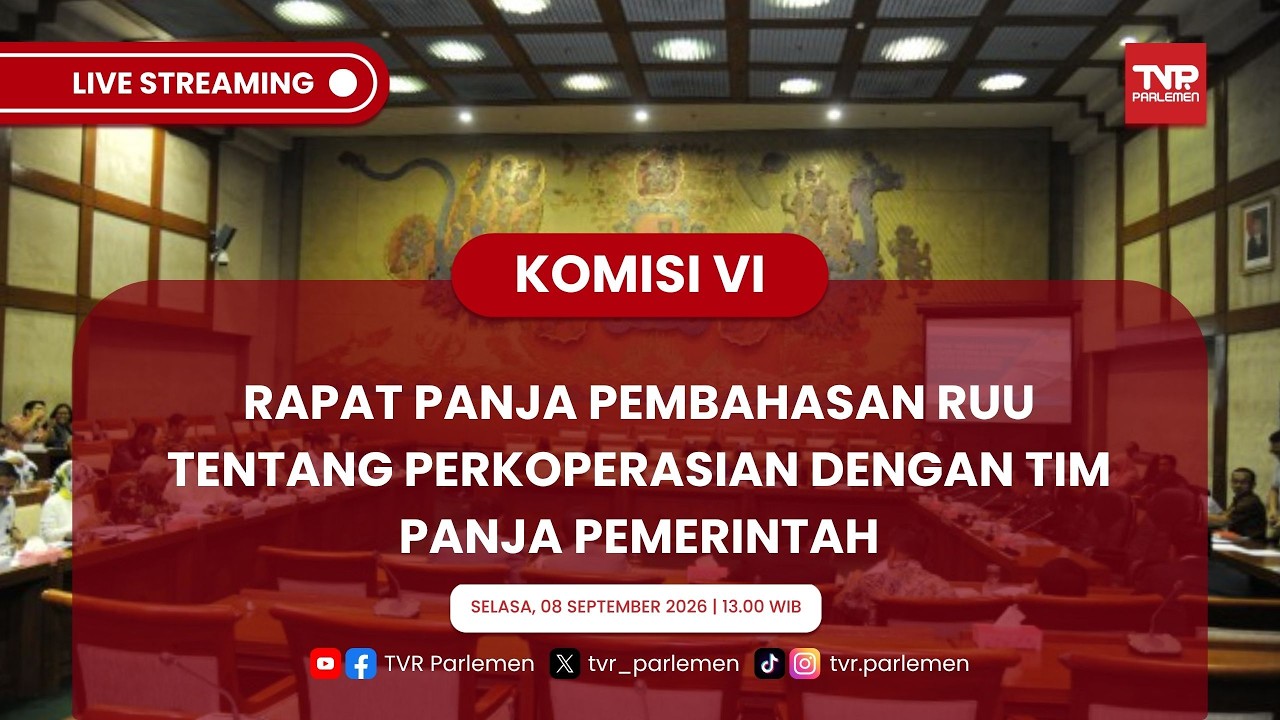 LIVE STREAMING

TVR PARLEMEN

KOMISI VI

RAPAT PANJA PEMBAHASAN RUU TENTANG PERKOPERASIAN DENGAN TIM PANJA PEMERINTAH

SELASA, 08 SEPTEMBER 2026 | 13.00 WIB

TVR Parlemen tvr_parlemen tvr.parlemen